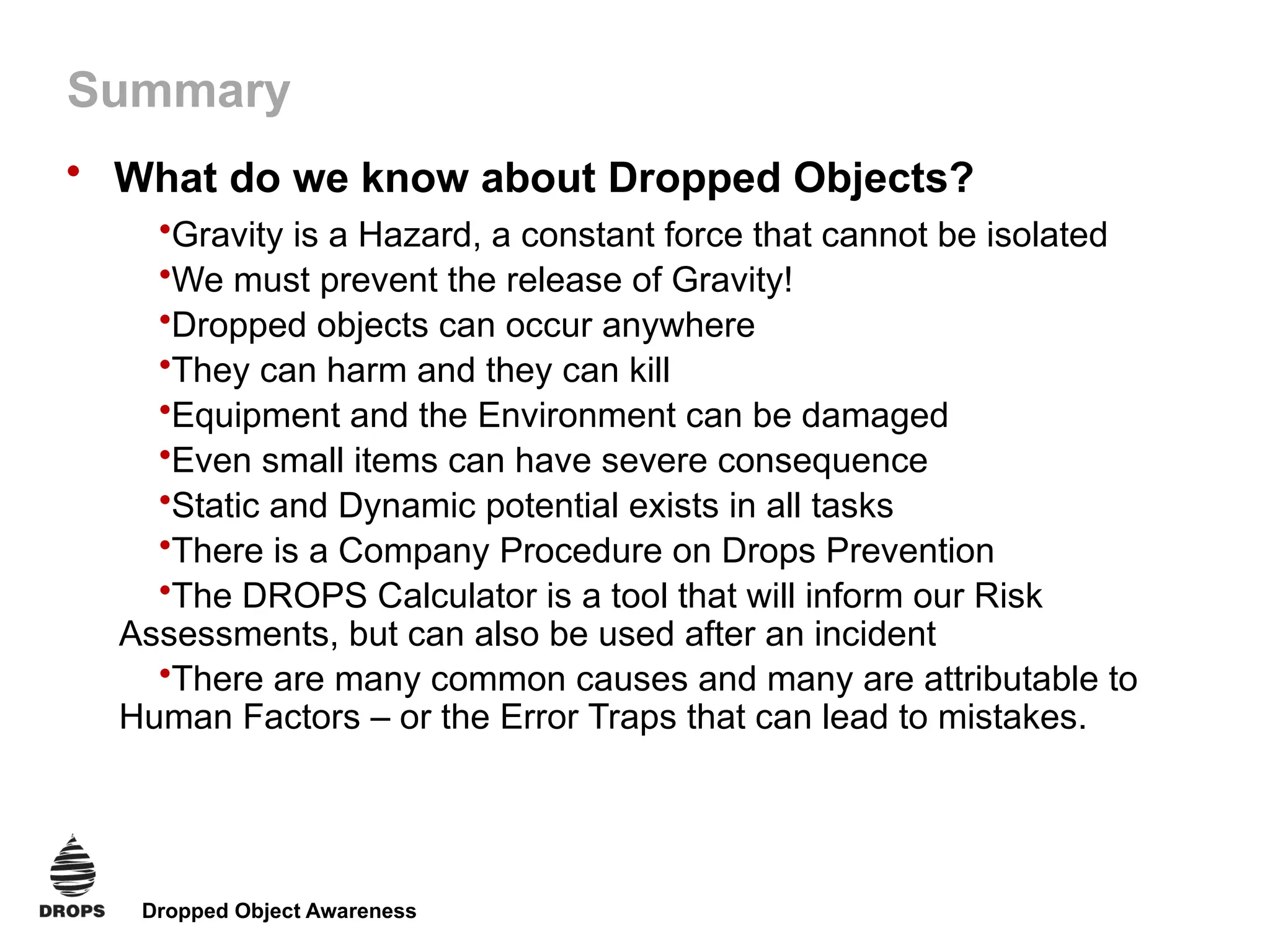 Summary

• What do we know about Dropped Objects?

•Gravity is a Hazard, a constant force that cannot be isolated

•We must prevent the release of Gravity!

•Dropped objects can occur anywhere

•They can harm and they can kill

•Equipment and the Environment can be damaged

•Even small items can have severe consequence

•Static and Dynamic potential exists in all tasks

•There is a Company Procedure on Drops Prevention

•The DROPS Calculator is a tool that will inform our Risk Assessments, but can also be used after an incident

•There are many common causes and many are attributable to Human Factors – or the Error Traps that can lead to mistakes.

DROPS

Dropped Object Awareness